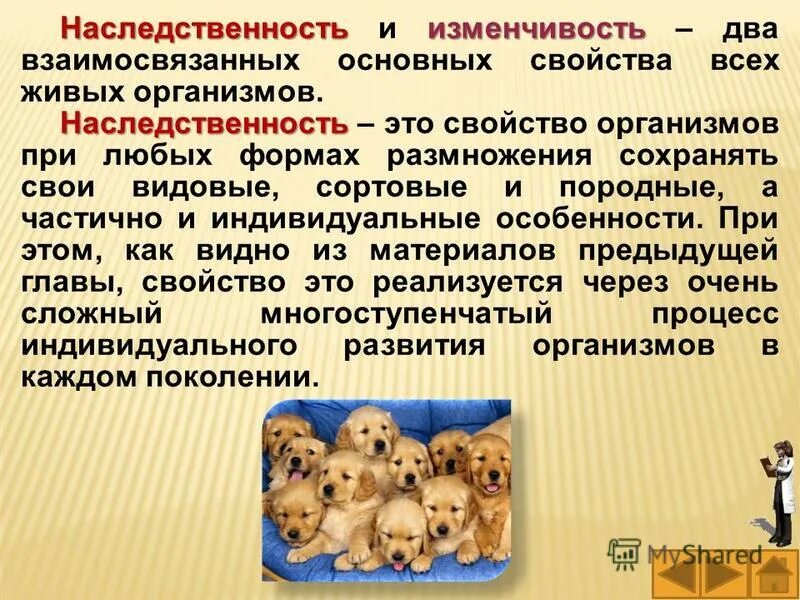 Наследственность и изменчивость – два взаимосвязанных основных свойства всех живых организмов.

Наследственность – это свойство организмов при любых формах размножения сохранять свои видовые, сортовые и породные, а частично и индивидуальные особенности. При этом, как видно из материалов предыдущей главы, свойство это реализуется через очень сложный многоступенчатый процесс индивидуального развития организмов в каждом поколении.

MyShared